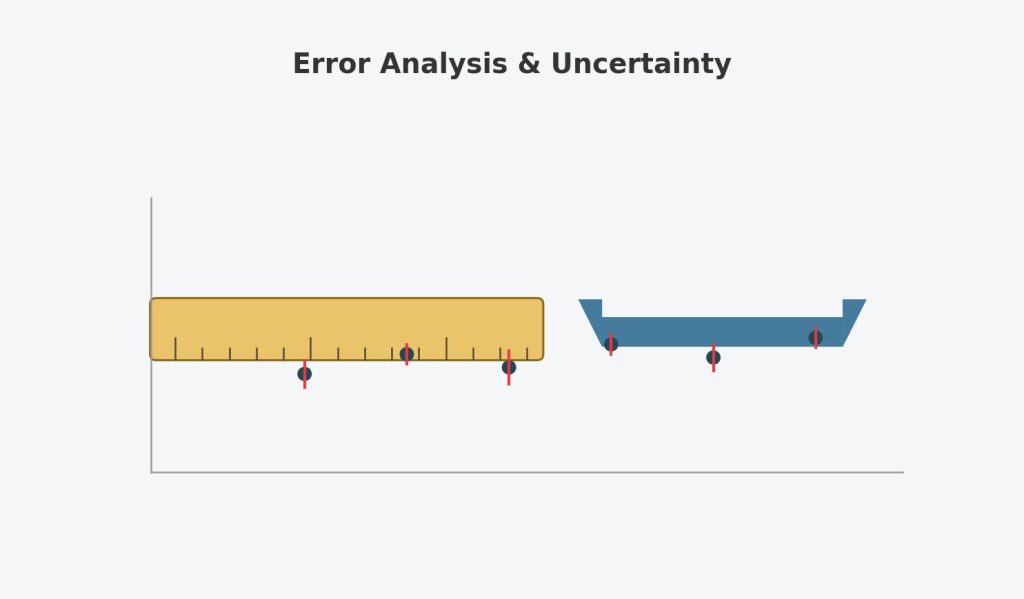 Error Analysis & Uncertainty